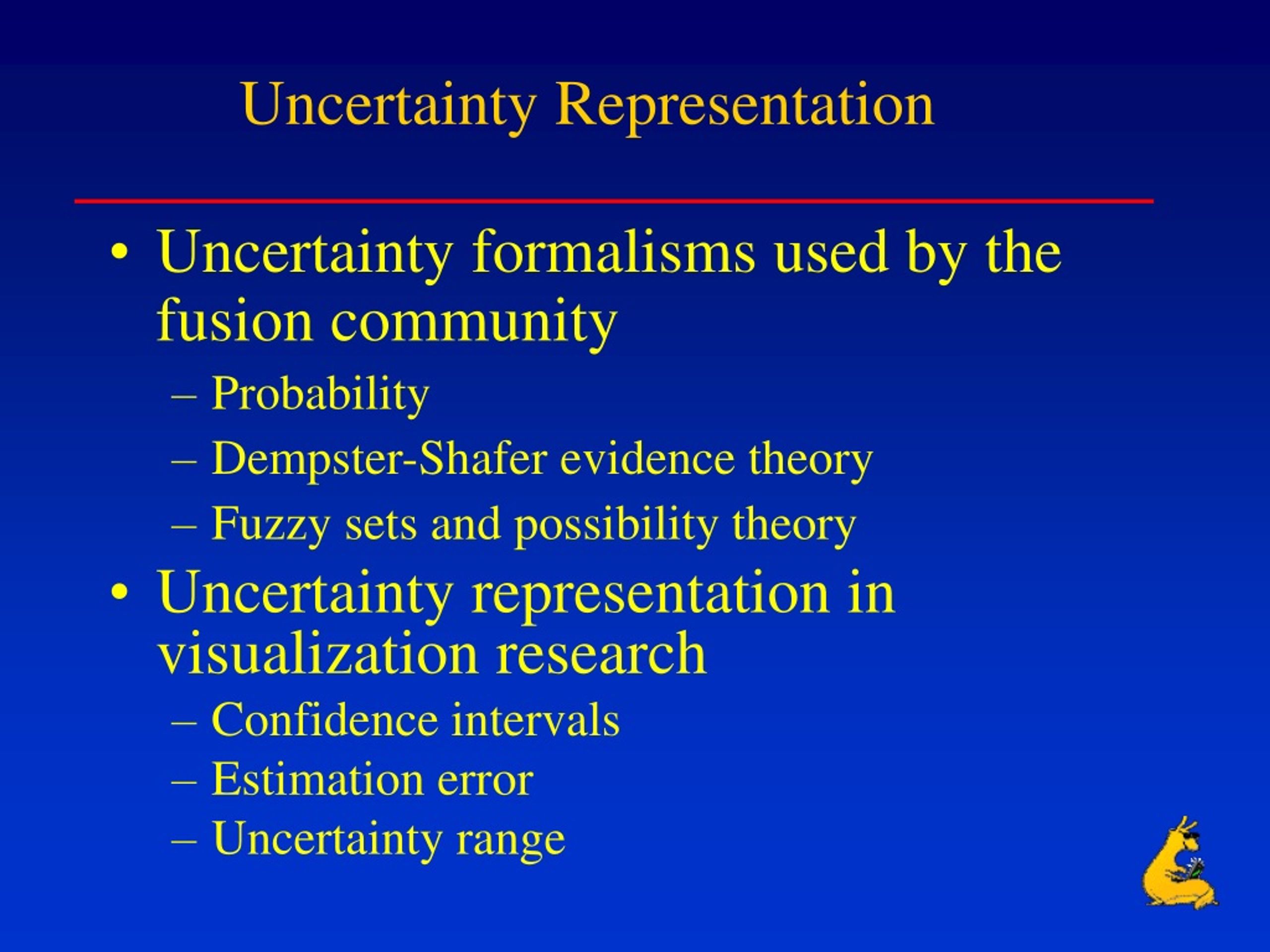 Uncertainty Representation

• Uncertainty formalisms used by the fusion community
– Probability
– Dempster-Shafer evidence theory
– Fuzzy sets and possibility theory
• Uncertainty representation in visualization research
– Confidence intervals
– Estimation error
– Uncertainty range